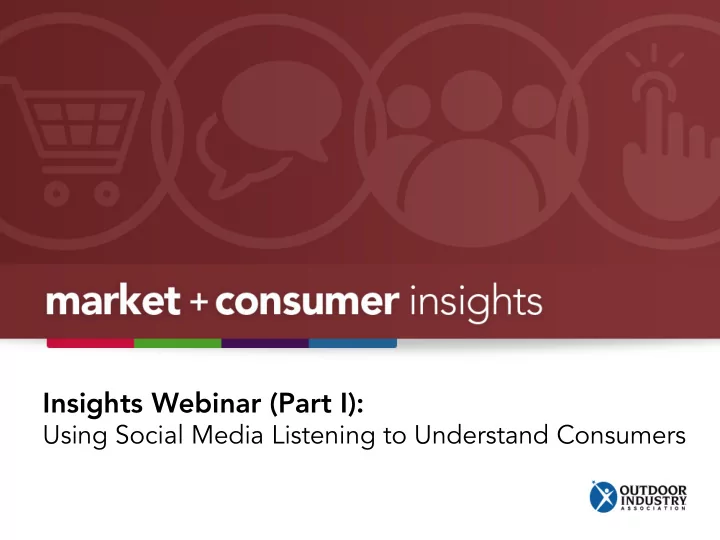 market + consumer insights

Insights Webinar (Part I):
Using Social Media Listening to Understand Consumers

OUTDOOR INDUSTRY ASSOCIATION